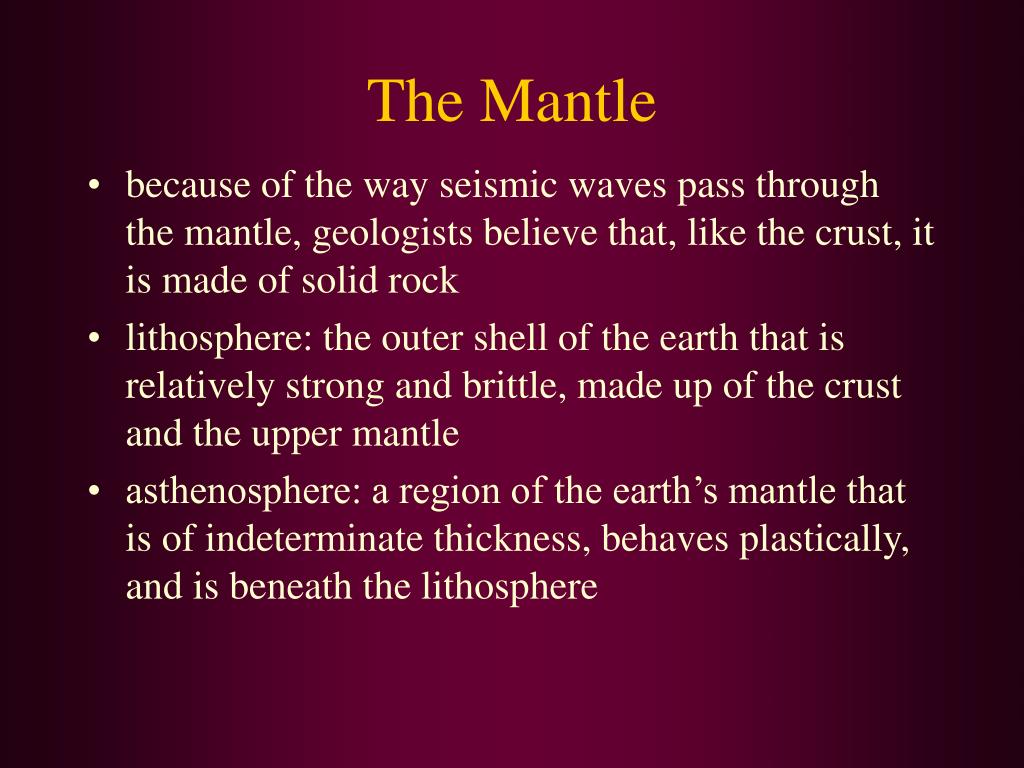 The Mantle

• because of the way seismic waves pass through the mantle, geologists believe that, like the crust, it is made of solid rock

• lithosphere: the outer shell of the earth that is relatively strong and brittle, made up of the crust and the upper mantle

• asthenosphere: a region of the earth’s mantle that is of indeterminate thickness, behaves plastically, and is beneath the lithosphere